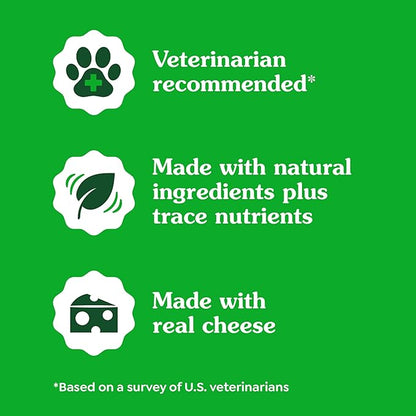 Veterinarian recommended*

Made with natural ingredients plus trace nutrients

Made with real cheese

*Based on a survey of U.S. veterinarians